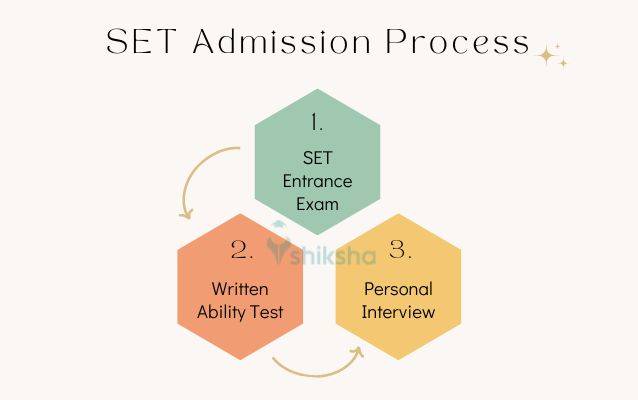 SET Admission Process

1.
SET Entrance Exam

2.
Written Ability Test

shiksha

3.
Personal Interview